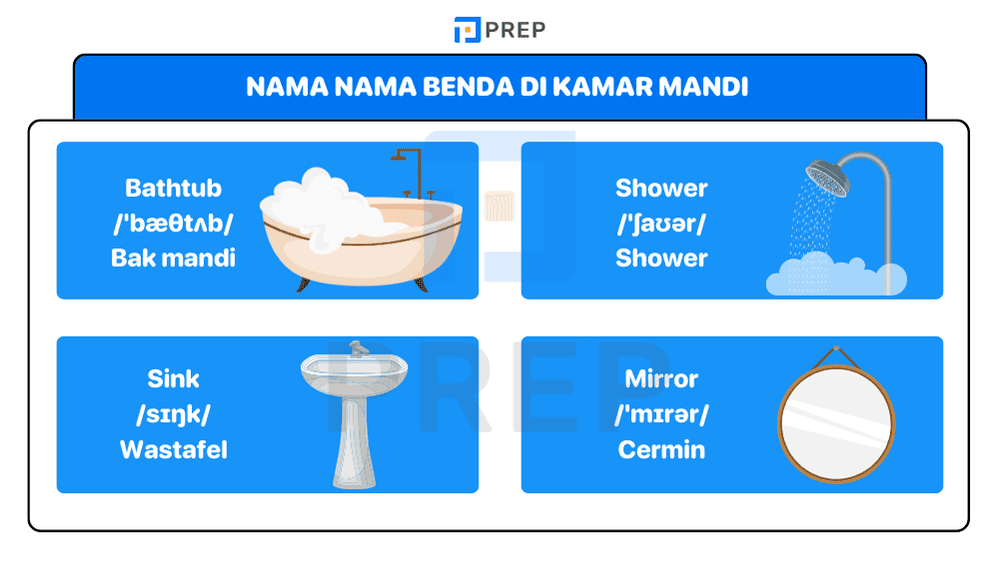 PREP

NAMA NAMA BENDA DI KAMAR MANDI

Bathtub
/ˈbæθtʌb/
Bak mandi

Shower
/ˈʃaʊər/
Shower

Sink
/sɪŋk/
Wastafel

Mirror
/ˈmɪrər/
Cermin

PREP